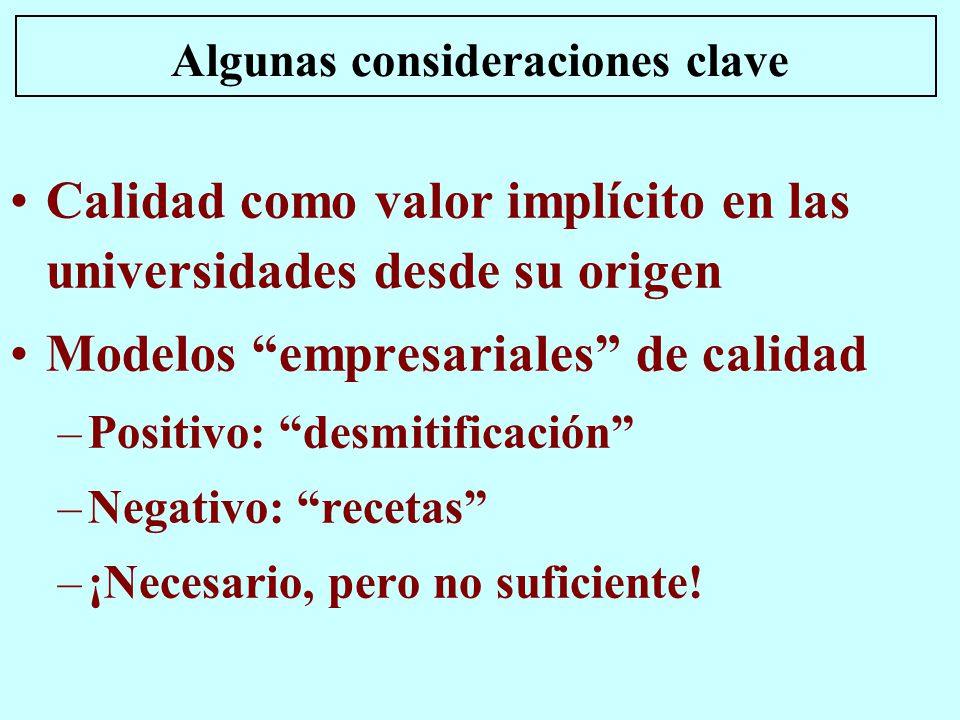 Algunas consideraciones clave

• Calidad como valor implícito en las universidades desde su origen

• Modelos “empresariales” de calidad

– Positivo: “desmitificación”

– Negativo: “recetas”

– ¡Necesario, pero no suficiente!